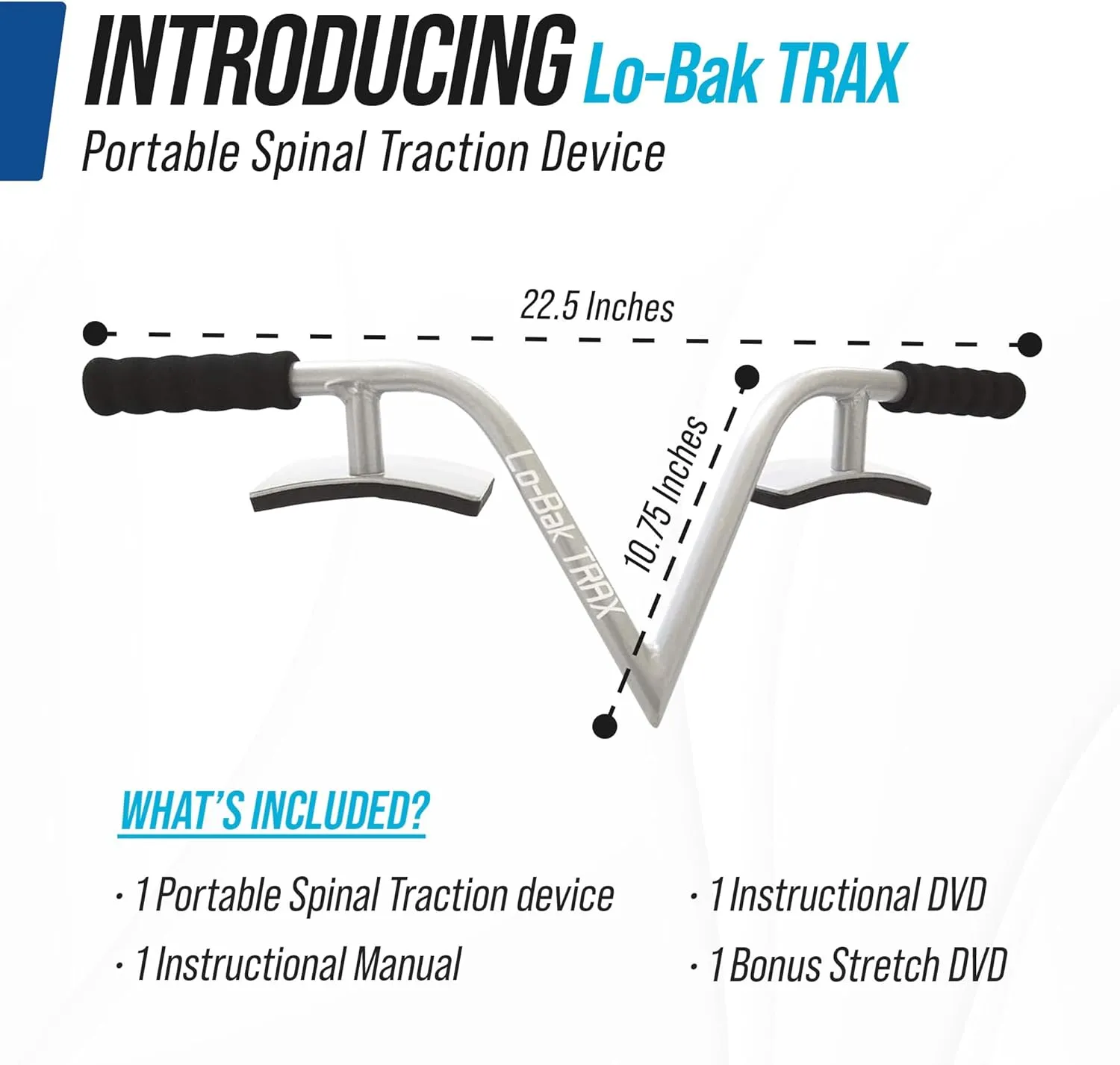 INTRODUCING Lo-Bak TRAX
Portable Spinal Traction Device

22.5 Inches

10.75 Inches

Lo-Bak TRAX

WHAT'S INCLUDED?

· 1 Portable Spinal Traction device
· 1 Instructional Manual
· 1 Instructional DVD
· 1 Bonus Stretch DVD